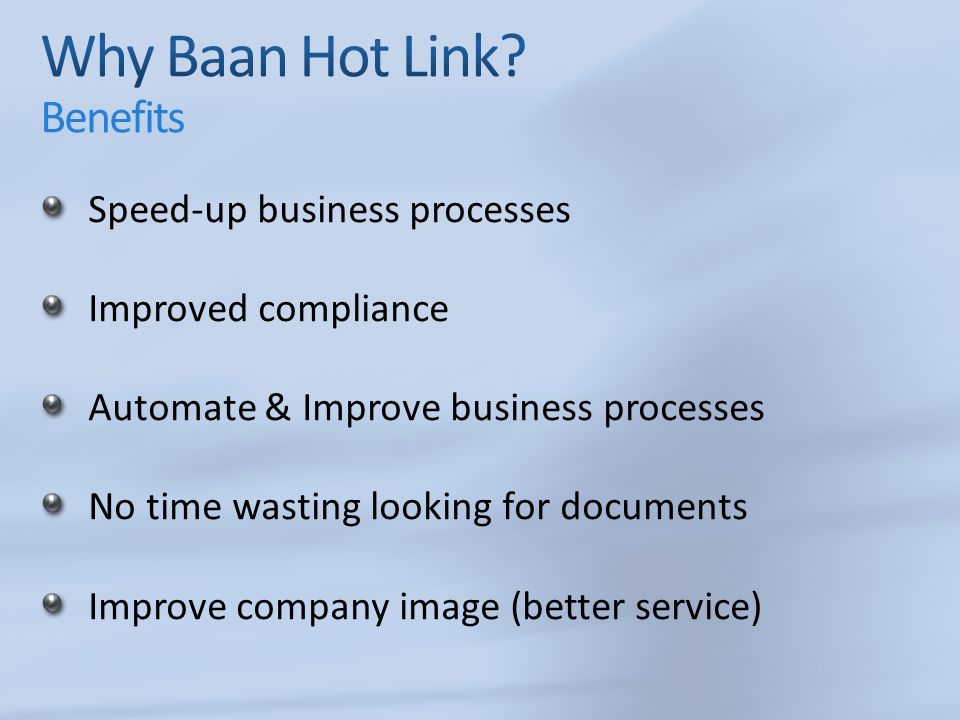 Why Baan Hot Link?
Benefits

Speed-up business processes

Improved compliance

Automate & Improve business processes

No time wasting looking for documents

Improve company image (better service)